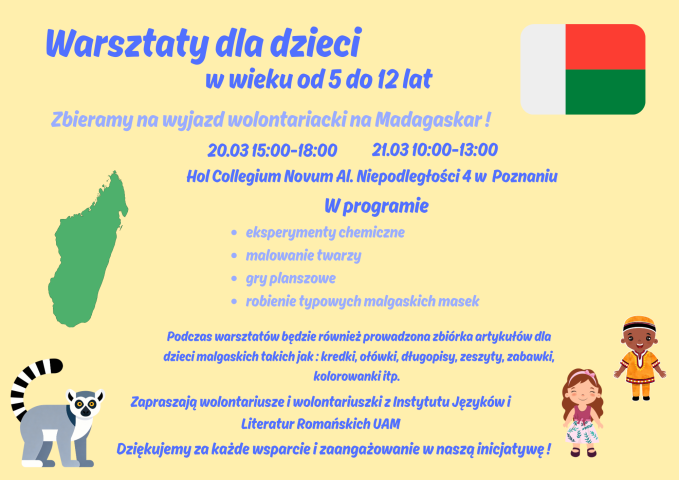 Warsztaty dla dzieci
w wieku od 5 do 12 lat

Zbieramy na wyjazd wolontariacki na Madagaskar !

20.03 15:00-18:00 21.03 10:00-13:00

Hol Collegium Novum Al. Niepodległości 4 w Poznaniu

W programie

- eksperymenty chemiczne
- malowanie twarzy
- gry planszowe
- robienie typowych malgaskich masek

Podczas warsztatów będzie również prowadzona zbiórka artykułów dla dzieci malgaskich takich jak : kredki, ołówki, długopisy, zeszyty, zabawki, kolorowanki itp.

Zapraszają wolontariusze i wolontariuszki z Instytutu Języków i Literatur Romańskich UAM

Dziękujemy za każde wsparcie i zaangażowanie w naszą inicjatywę !